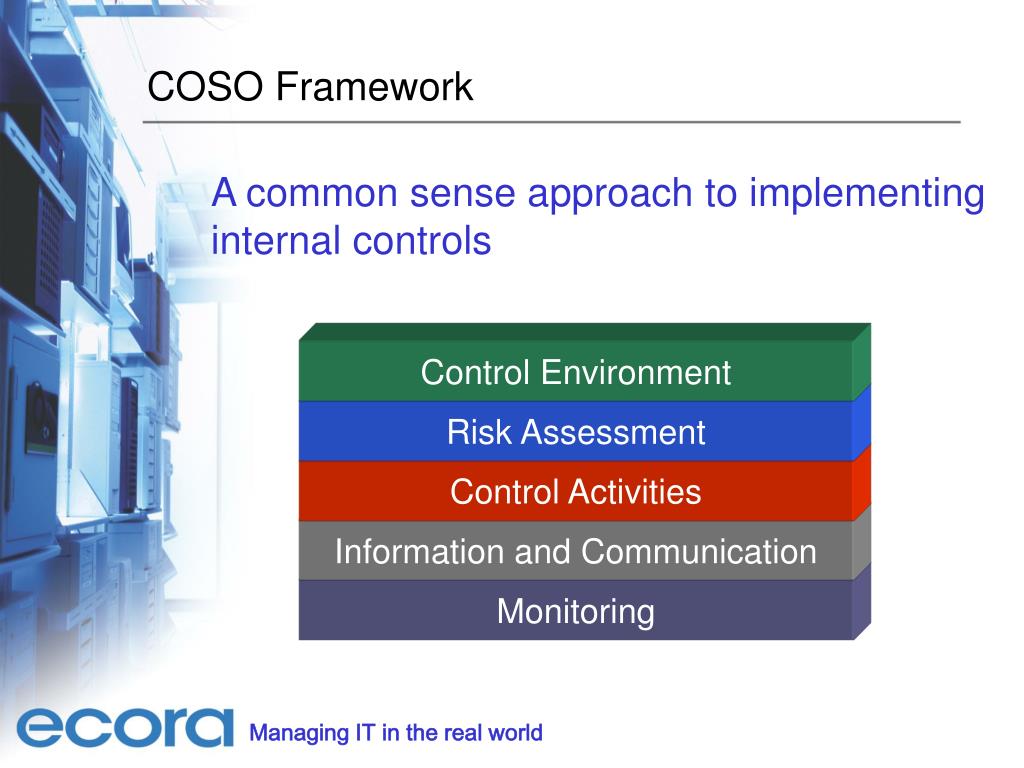 COSO Framework

A common sense approach to implementing internal controls

Control Environment
Risk Assessment
Control Activities
Information and Communication
Monitoring

ecora Managing IT in the real world